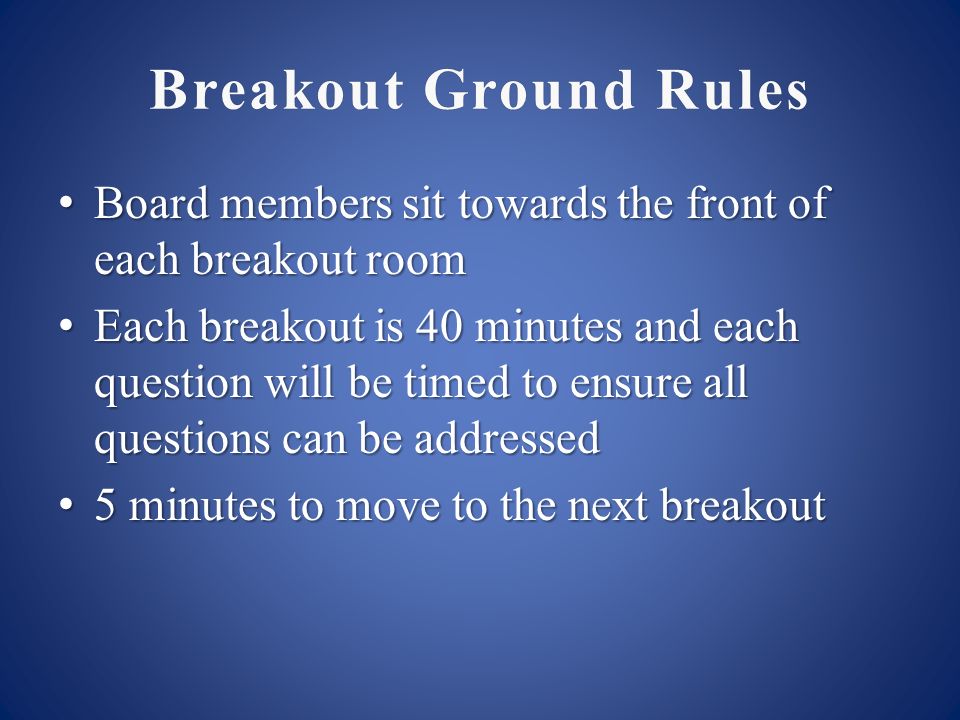 Breakout Ground Rules

• Board members sit towards the front of each breakout room
• Each breakout is 40 minutes and each question will be timed to ensure all questions can be addressed
• 5 minutes to move to the next breakout